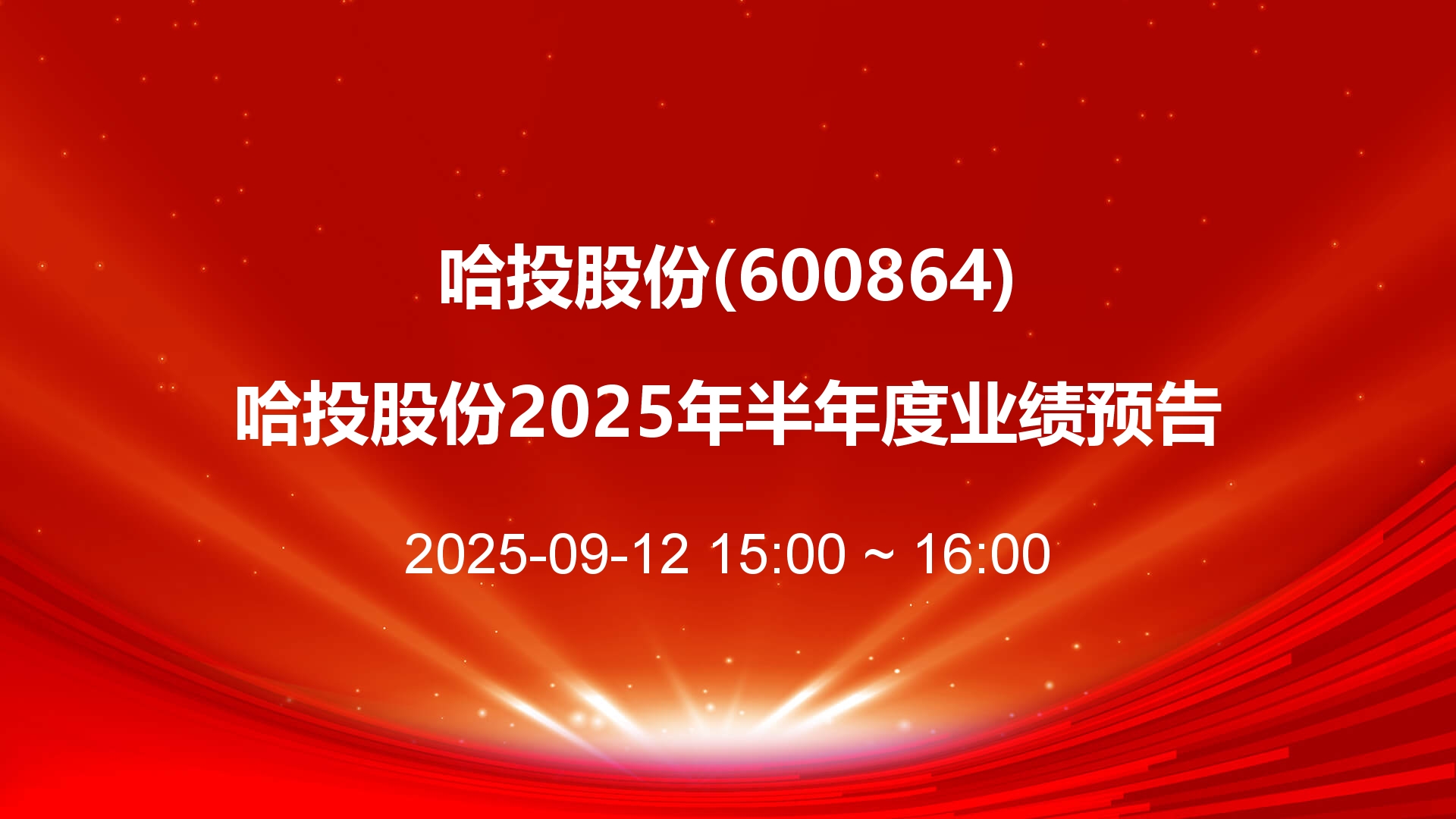 哈投股份(600864)

哈投股份2025年半年度业绩预告

2025-09-12 15:00 ~ 16:00